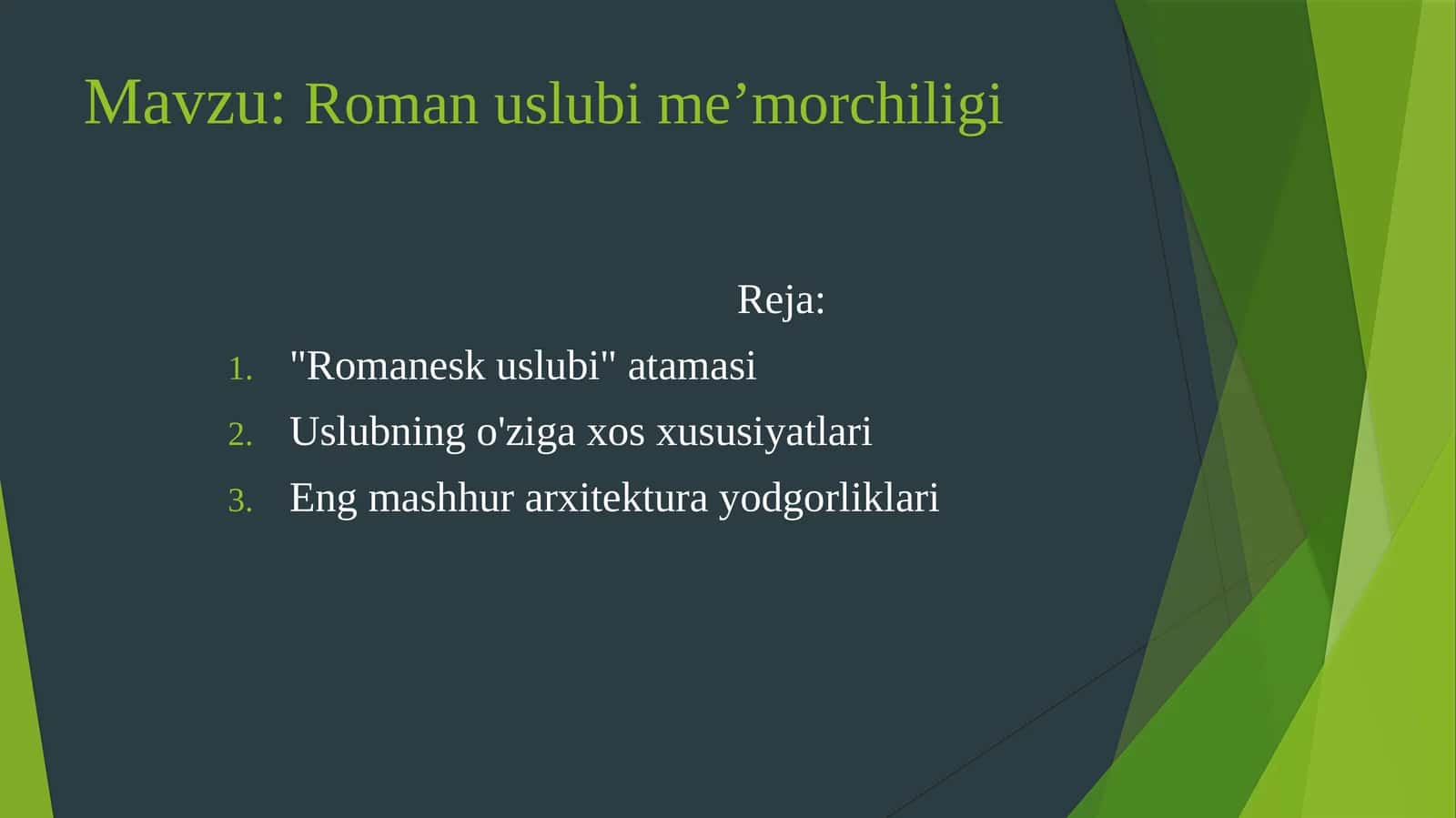 Mavzu: Roman uslubi me’morchiligi

Reja:

1. "Romanesk uslubi" atamasi
2. Uslubning o'ziga xos xususiyatlari
3. Eng mashhur arxitektura yodgorliklari